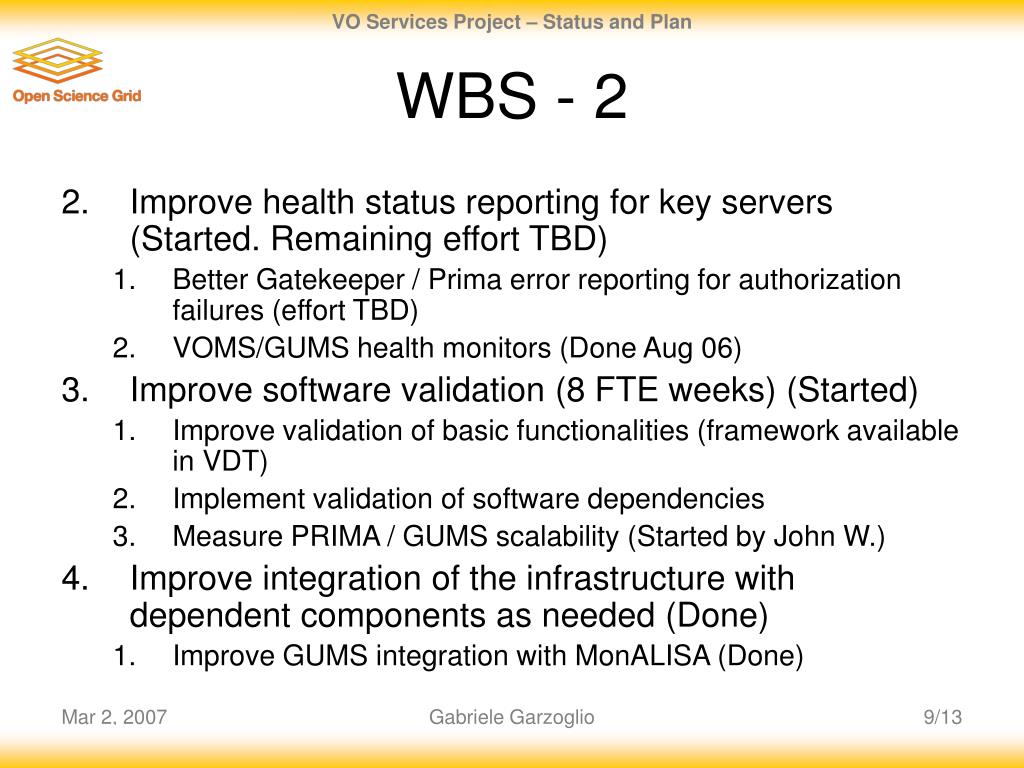 VO Services Project – Status and Plan

Open Science Grid

WBS - 2

2. Improve health status reporting for key servers (Started. Remaining effort TBD)
1. Better Gatekeeper / Prima error reporting for authorization failures (effort TBD)
2. VOMS/GUMS health monitors (Done Aug 06)
3. Improve software validation (8 FTE weeks) (Started)
1. Improve validation of basic functionalities (framework available in VDT)
2. Implement validation of software dependencies
3. Measure PRIMA / GUMS scalability (Started by John W.)
4. Improve integration of the infrastructure with dependent components as needed (Done)
1. Improve GUMS integration with MonALISA (Done)

Mar 2, 2007

Gabriele Garzoglio

9/13